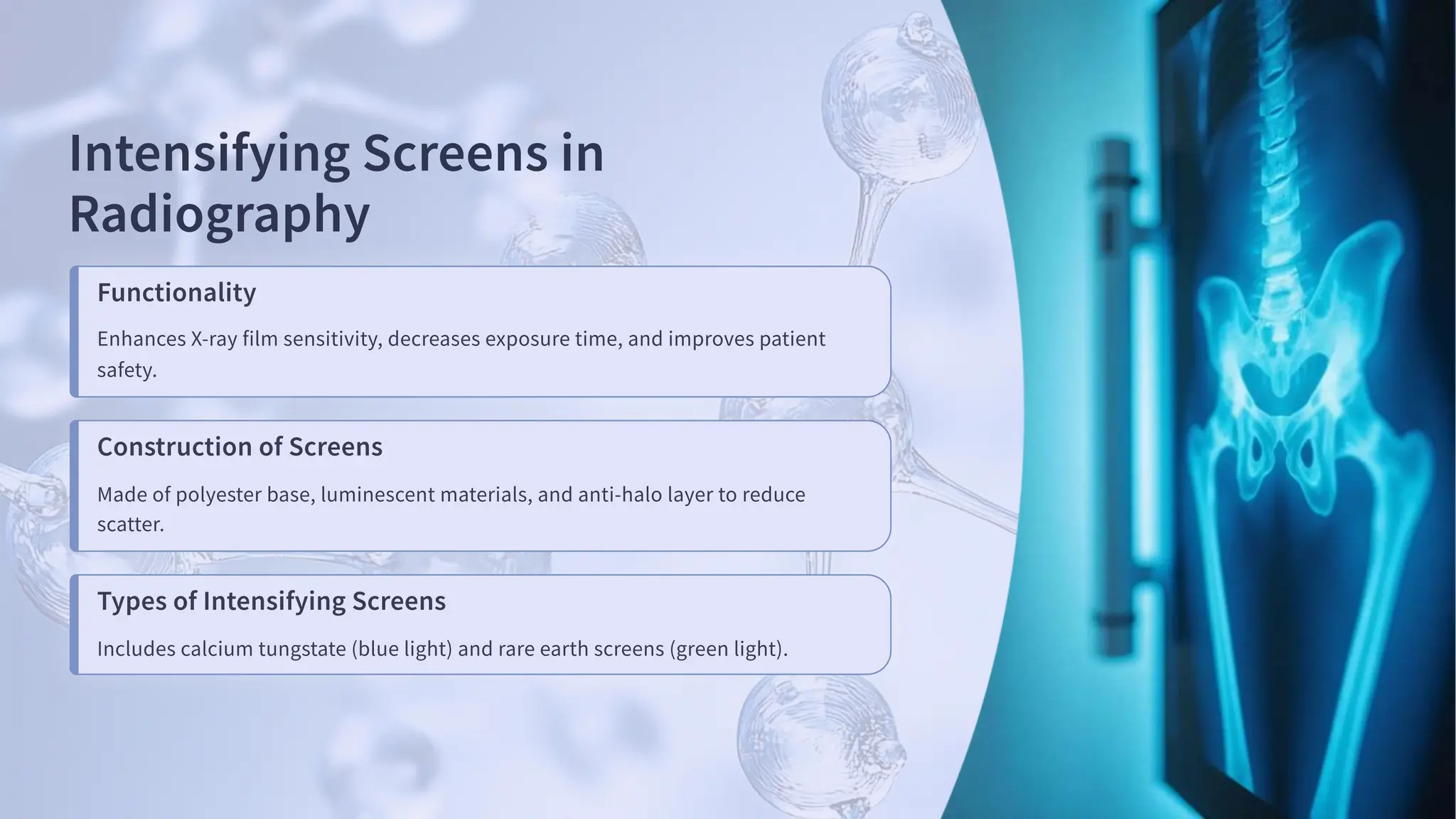 Intensifying Screens in Radiography

Functionality

Enhances X-ray film sensitivity, decreases exposure time, and improves patient safety.

Construction of Screens

Made of polyester base, luminescent materials, and anti-halo layer to reduce scatter.

Types of Intensifying Screens

Includes calcium tungstate (blue light) and rare earth screens (green light).